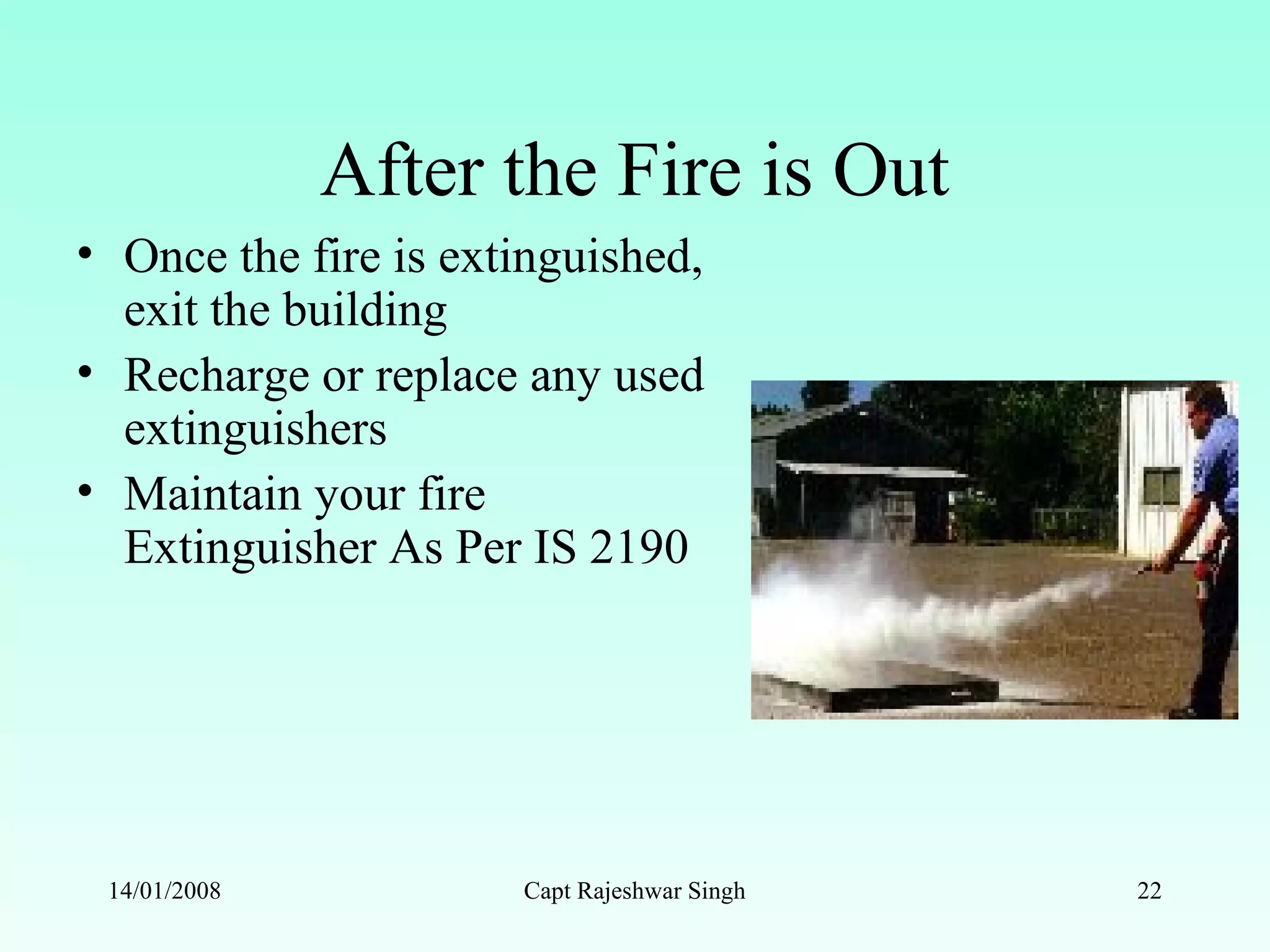 After the Fire is Out

• Once the fire is extinguished, exit the building
• Recharge or replace any used extinguishers
• Maintain your fire Extinguisher As Per IS 2190

14/01/2008 Capt Rajeshwar Singh 22